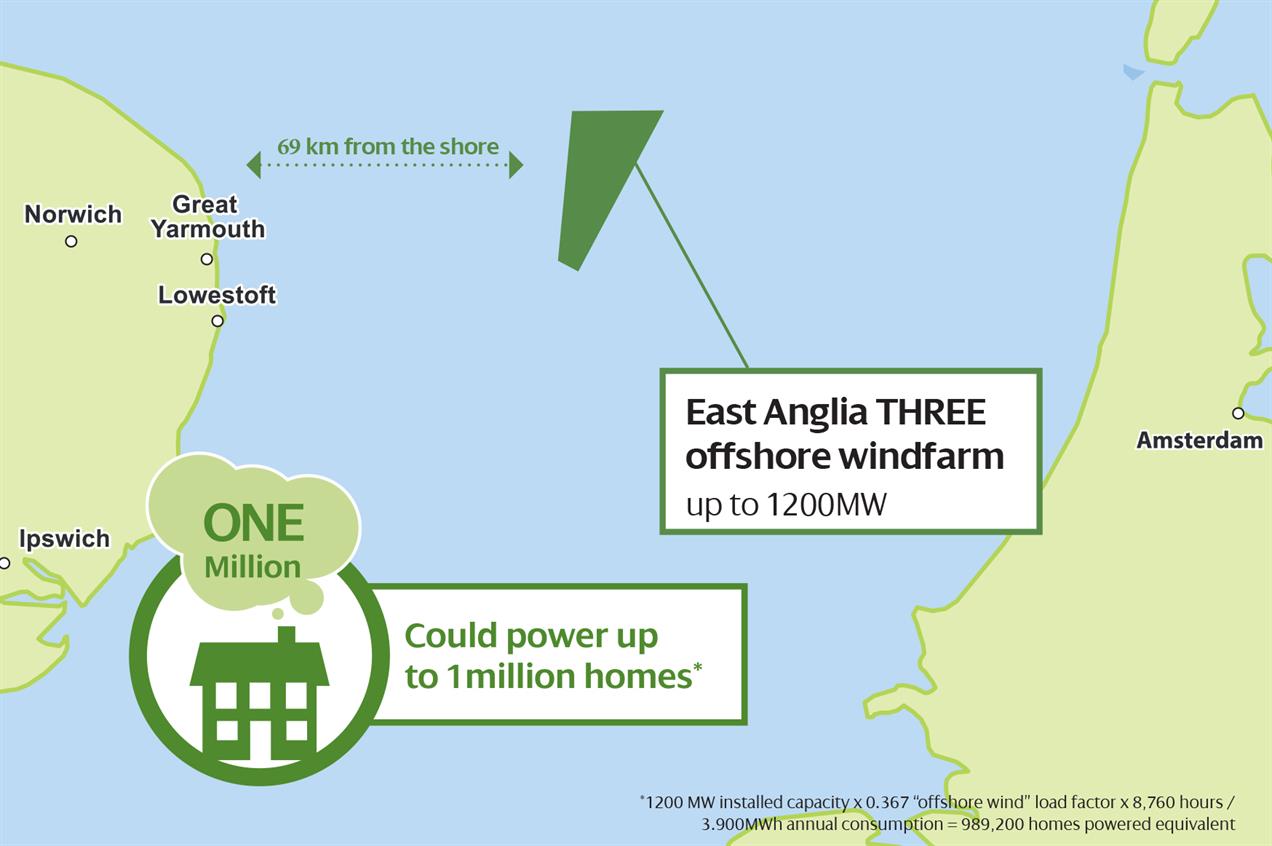 69 km from the shore

Norwich

Great Yarmouth

Lowestoft

Ipswich

East Anglia THREE offshore windfarm
up to 1200MW

Amsterdam

ONE Million

Could power up to 1million homes*

*1200 MW installed capacity x 0.367 "offshore wind" load factor x 8,760 hours / 3.900MWh annual consumption = 989,200 homes powered equivalent